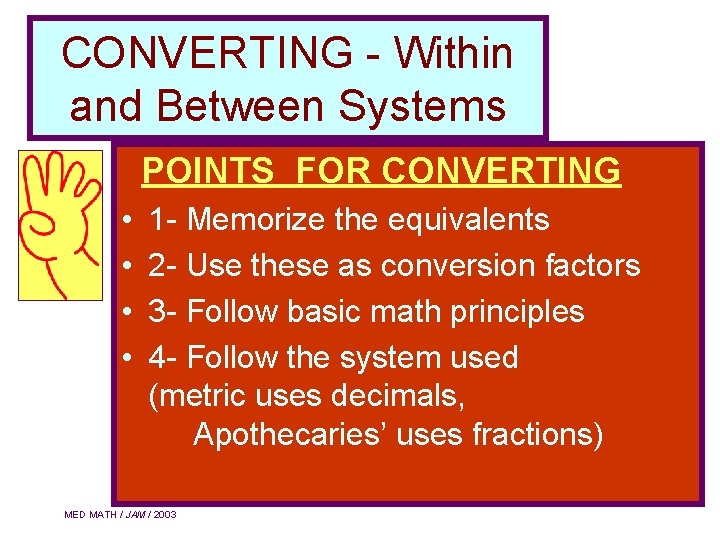 CONVERTING - Within and Between Systems

POINTS FOR CONVERTING

• 1- Memorize the equivalents
• 2- Use these as conversion factors
• 3- Follow basic math principles
• 4- Follow the system used (metric uses decimals, Apothecaries' uses fractions)

MED MATH / JAM / 2003